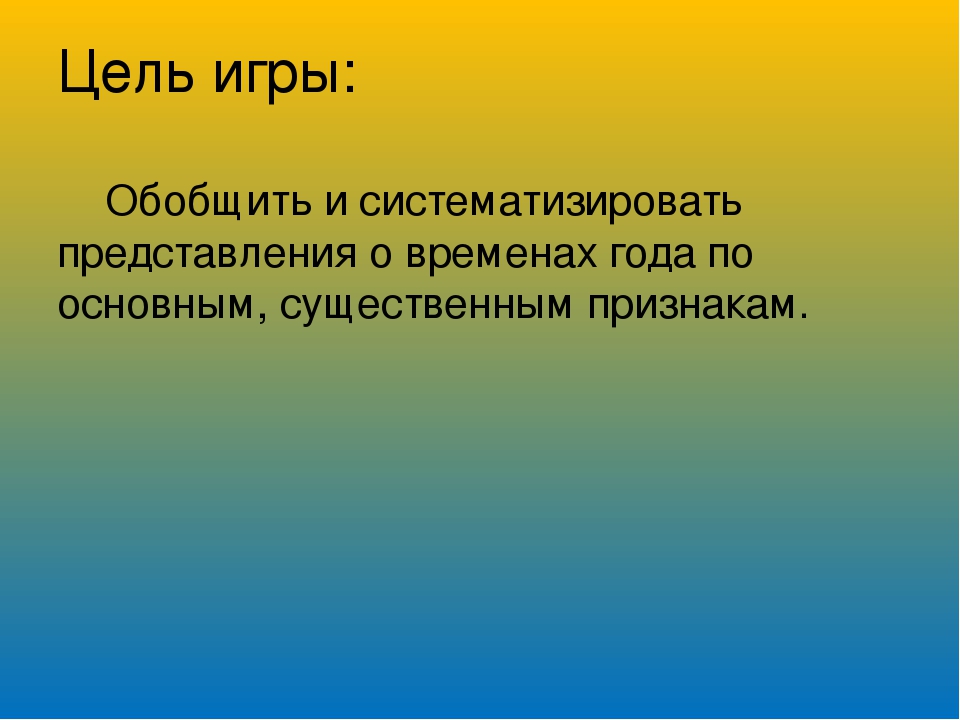 Цель игры:

Обобщить и систематизировать представления о временах года по основным, существенным признакам.